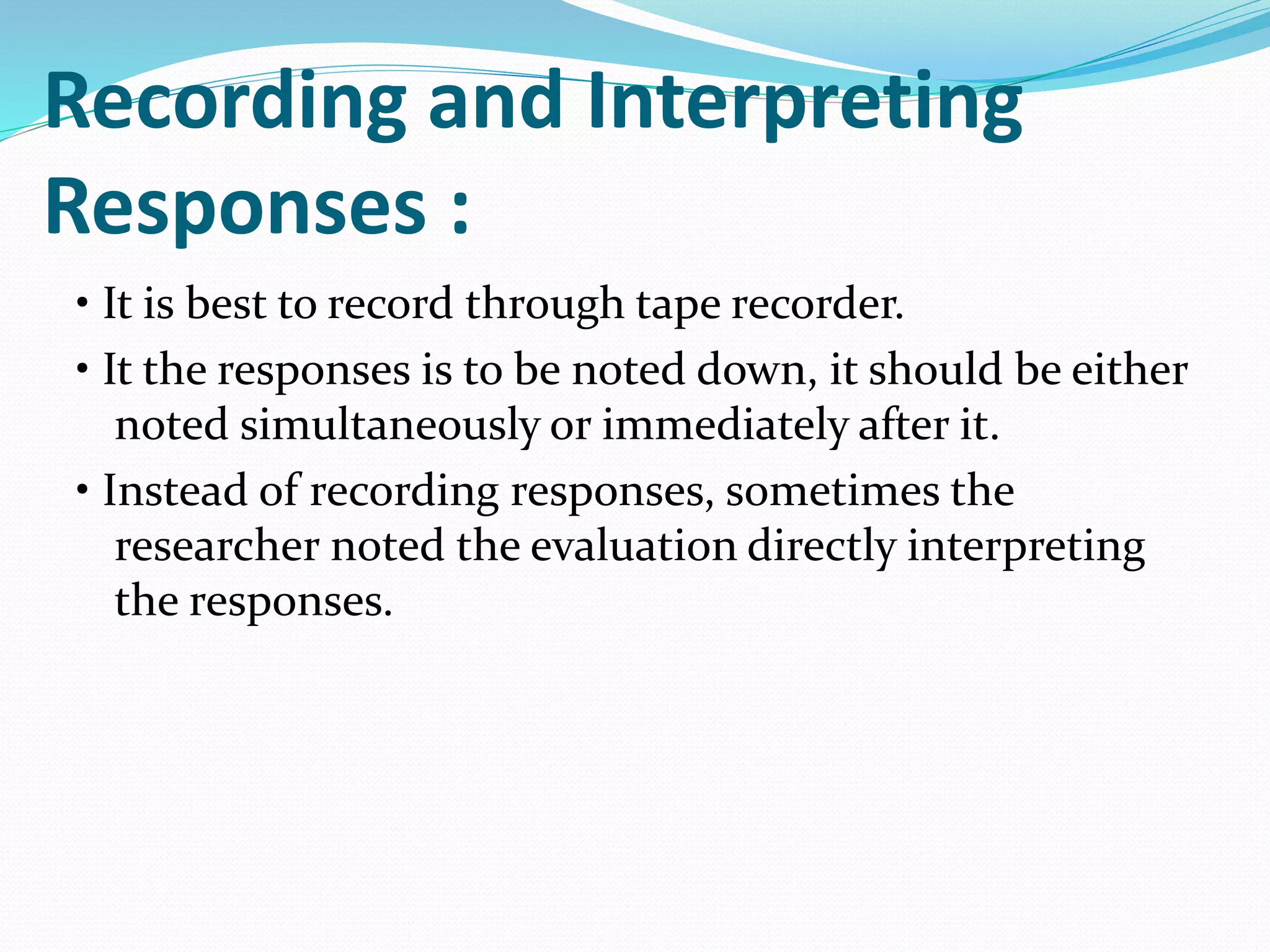 Recording and Interpreting Responses :

• It is best to record through tape recorder.

• It the responses is to be noted down, it should be either noted simultaneously or immediately after it.

• Instead of recording responses, sometimes the researcher noted the evaluation directly interpreting the responses.